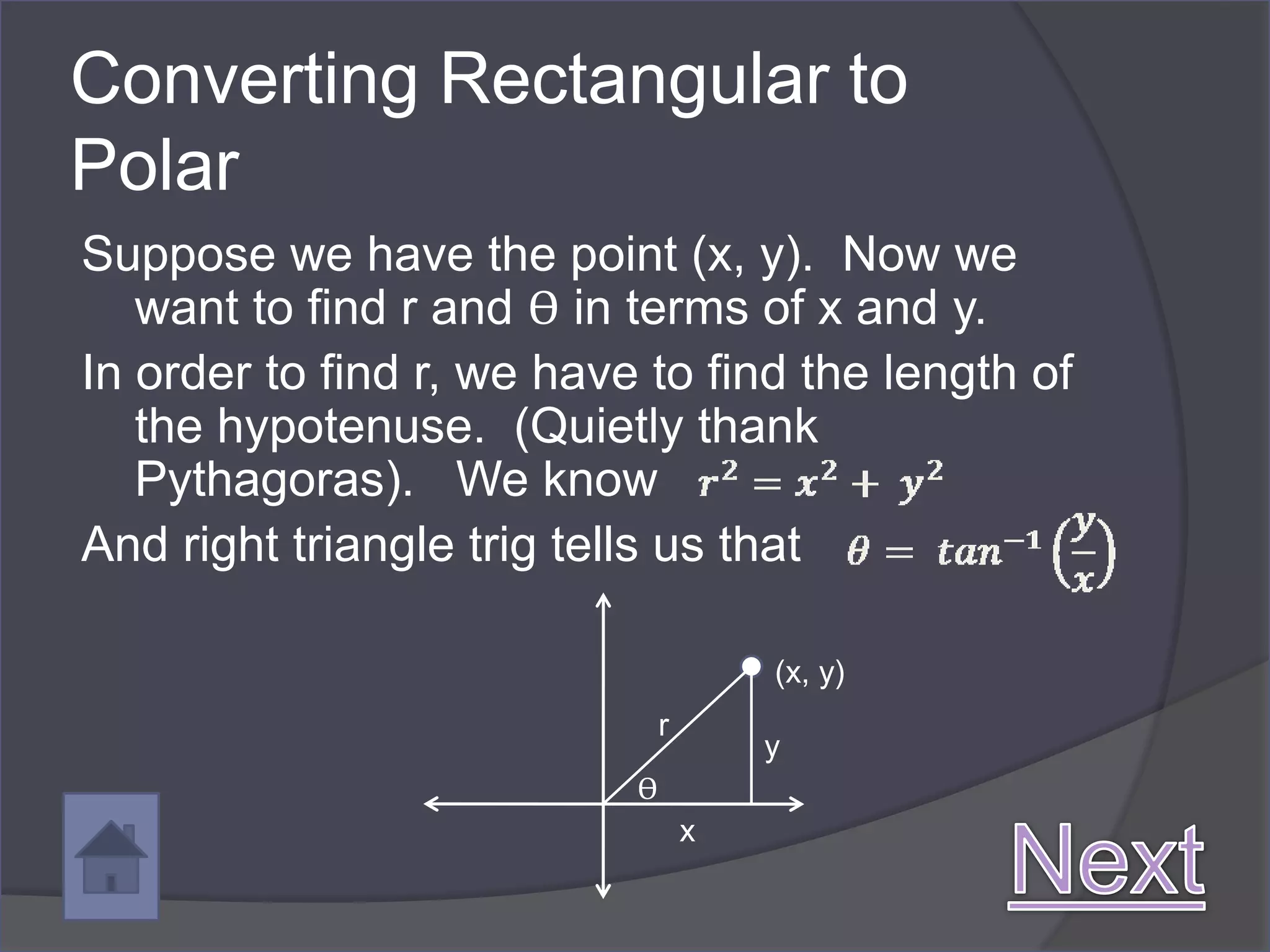 Converting Rectangular to Polar

Suppose we have the point (x, y). Now we want to find r and θ in terms of x and y.

In order to find r, we have to find the length of the hypotenuse. (Quietly thank Pythagoras). We know $r^2 = x^2 + y^2$

And right triangle trig tells us that $\theta = tan^{-1}\left(\frac{y}{x}\right)$

(x, y)
r
y
θ
x

Next